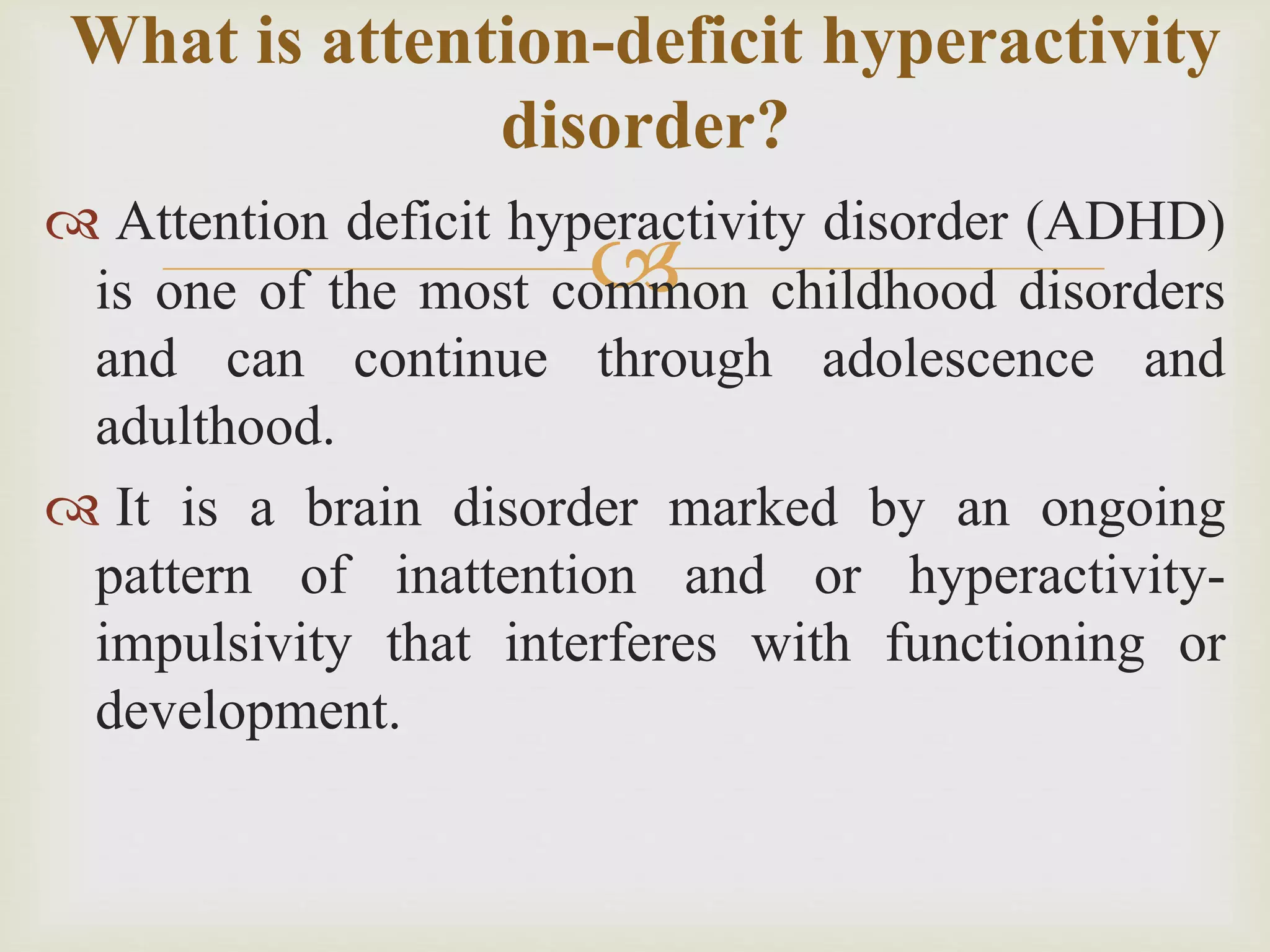 What is attention-deficit hyperactivity disorder?

Attention deficit hyperactivity disorder (ADHD) is one of the most common childhood disorders and can continue through adolescence and adulthood.

It is a brain disorder marked by an ongoing pattern of inattention and or hyperactivity-impulsivity that interferes with functioning or development.